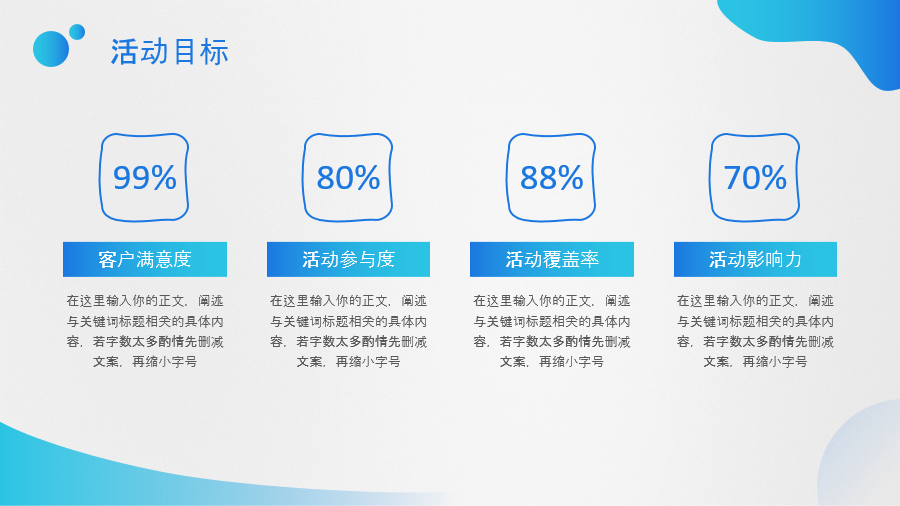 活动目标

99%

客户满意度

在这里输入你的正文，阐述与关键词标题相关的具体内容，若字数太多酌情先删减文案，再缩小字号

80%

活动参与度

在这里输入你的正文，阐述与关键词标题相关的具体内容，若字数太多酌情先删减文案，再缩小字号

88%

活动覆盖率

在这里输入你的正文，阐述与关键词标题相关的具体内容，若字数太多酌情先删减文案，再缩小字号

70%

活动影响力

在这里输入你的正文，阐述与关键词标题相关的具体内容，若字数太多酌情先删减文案，再缩小字号